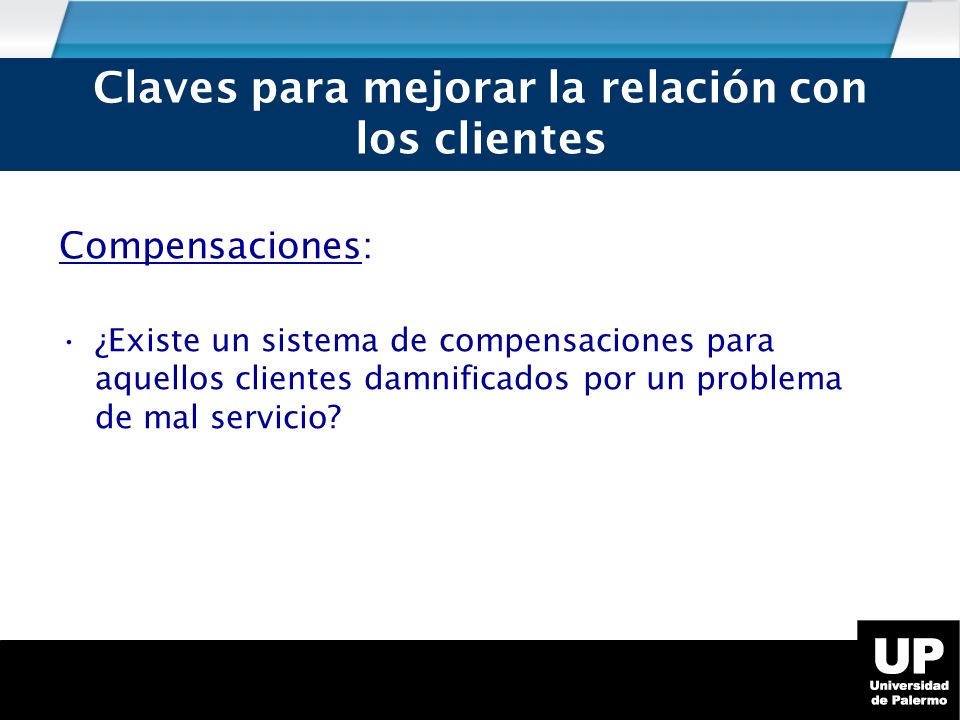 Claves para mejorar la relación con los clientes

Compensaciones:

• ¿Existe un sistema de compensaciones para aquellos clientes damnificados por un problema de mal servicio?

UP
Universidad de Palermo